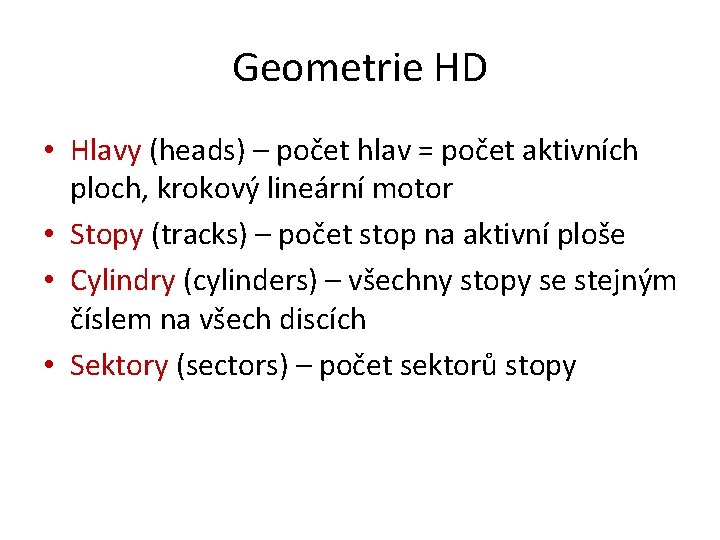 Geometrie HD

• Hlavy (heads) – počet hlav = počet aktivních ploch, krokový lineární motor
• Stopy (tracks) – počet stop na aktivní ploše
• Cylindry (cylinders) – všechny stopy se stejným číslem na všech discích
• Sektory (sectors) – počet sektorů stopy